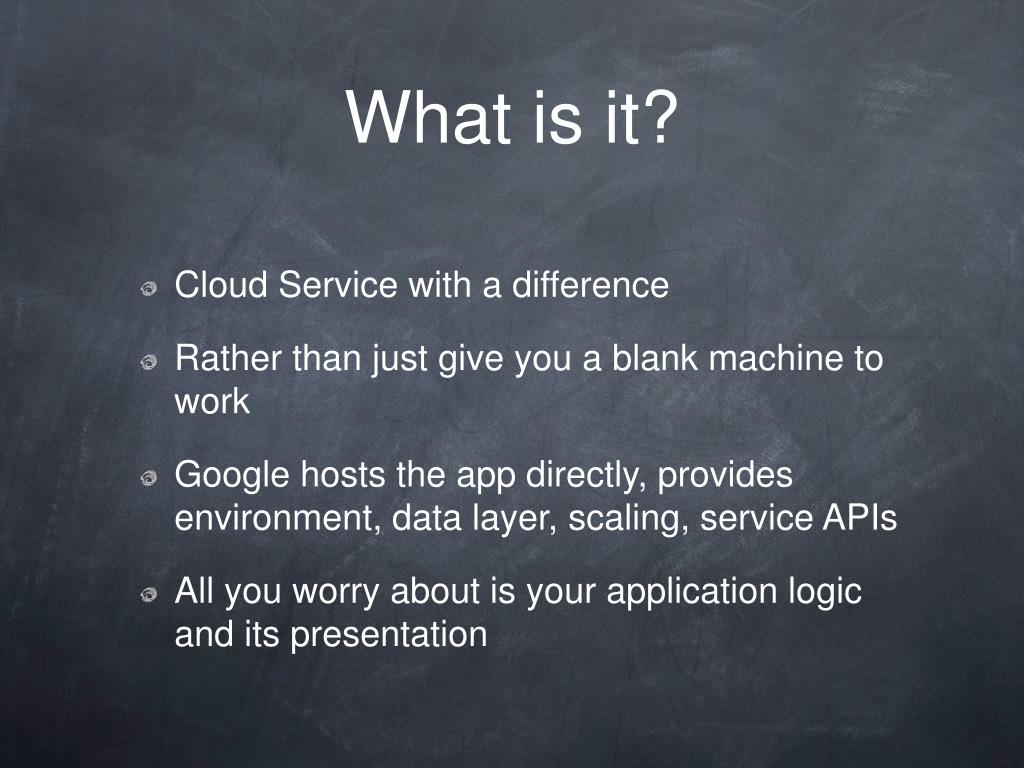 What is it?

Cloud Service with a difference

Rather than just give you a blank machine to work

Google hosts the app directly, provides environment, data layer, scaling, service APIs

All you worry about is your application logic and its presentation